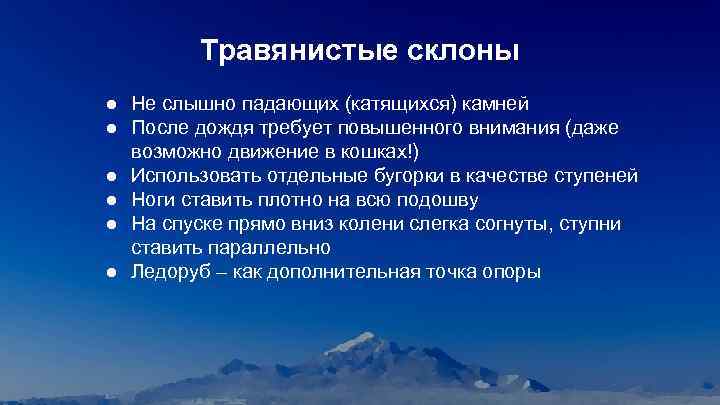 Травянистые склоны

● Не слышно падающих (катящихся) камней
● После дождя требует повышенного внимания (даже возможно движение в кошках!)
● Использовать отдельные бугорки в качестве ступеней
● Ноги ставить плотно на всю подошву
● На спуске прямо вниз колени слегка согнуты, ступни ставить параллельно
● Ледоруб – как дополнительная точка опоры